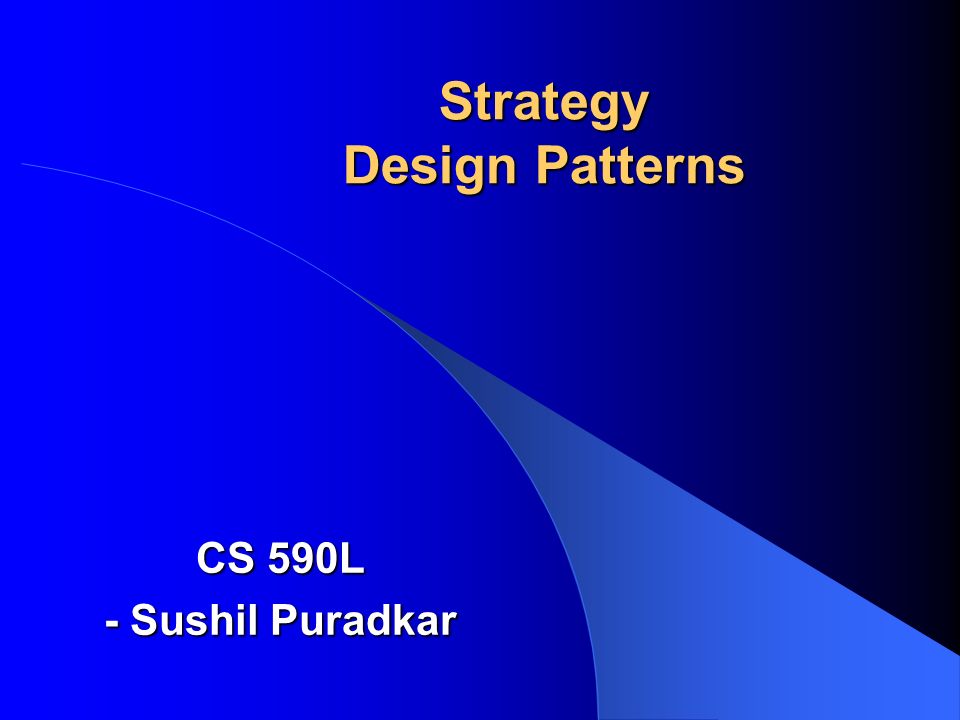 Strategy
Design Patterns

CS 590L
- Sushil Puradkar